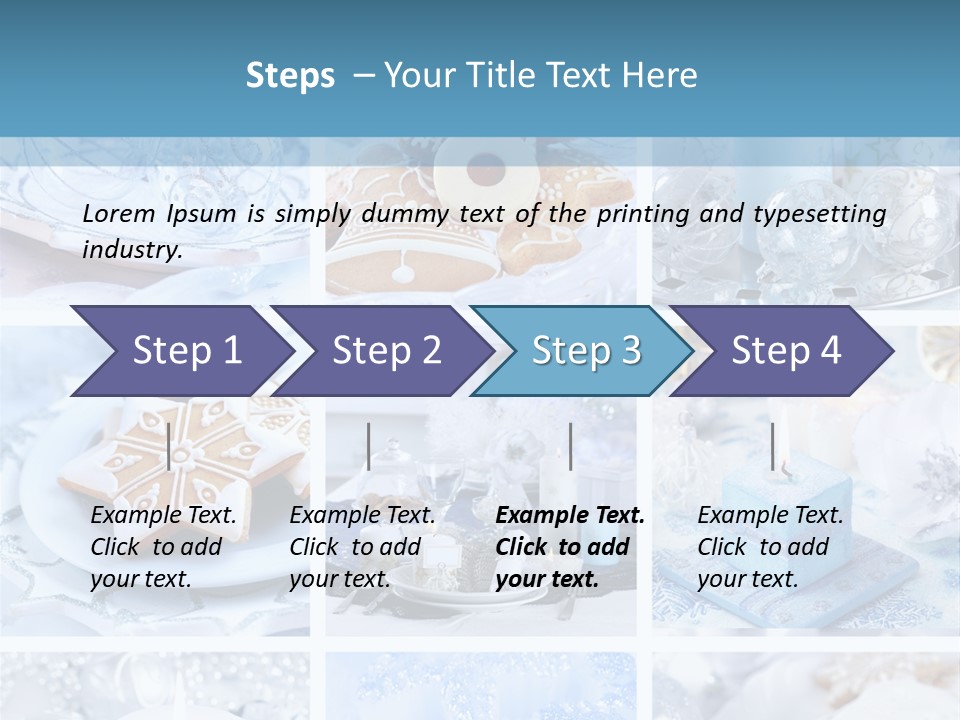 Steps – Your Title Text Here

Lorem Ipsum is simply dummy text of the printing and typesetting industry.

Step 1

Step 2

Step 3

Step 4

Example Text. Click to add your text.

Example Text. Click to add your text.

Example Text. Click to add your text.

Example Text. Click to add your text.